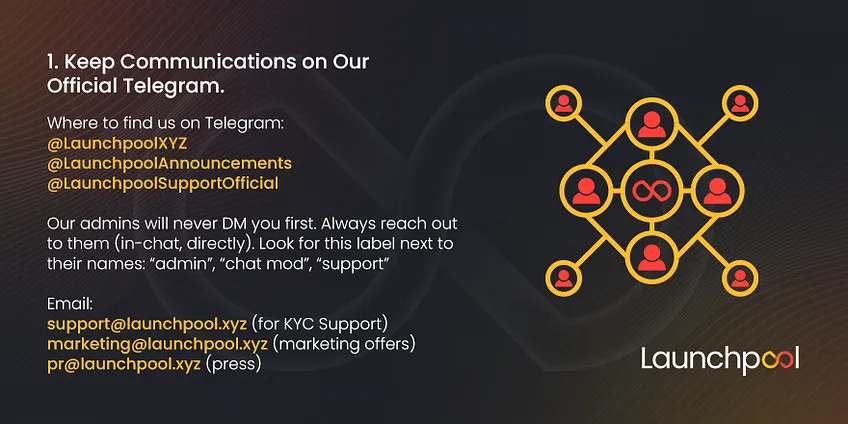 1. Keep Communications on Our Official Telegram.

Where to find us on Telegram:
@LaunchpoolXYZ
@LaunchpoolAnnouncements
@LaunchpoolSupportOfficial

Our admins will never DM you first. Always reach out to them (in-chat, directly). Look for this label next to their names: "admin", "chat mod", "support"

Email:
support@launchpool.xyz (for KYC Support)
marketing@launchpool.xyz (marketing offers)
pr@launchpool.xyz (press)

Launchpool